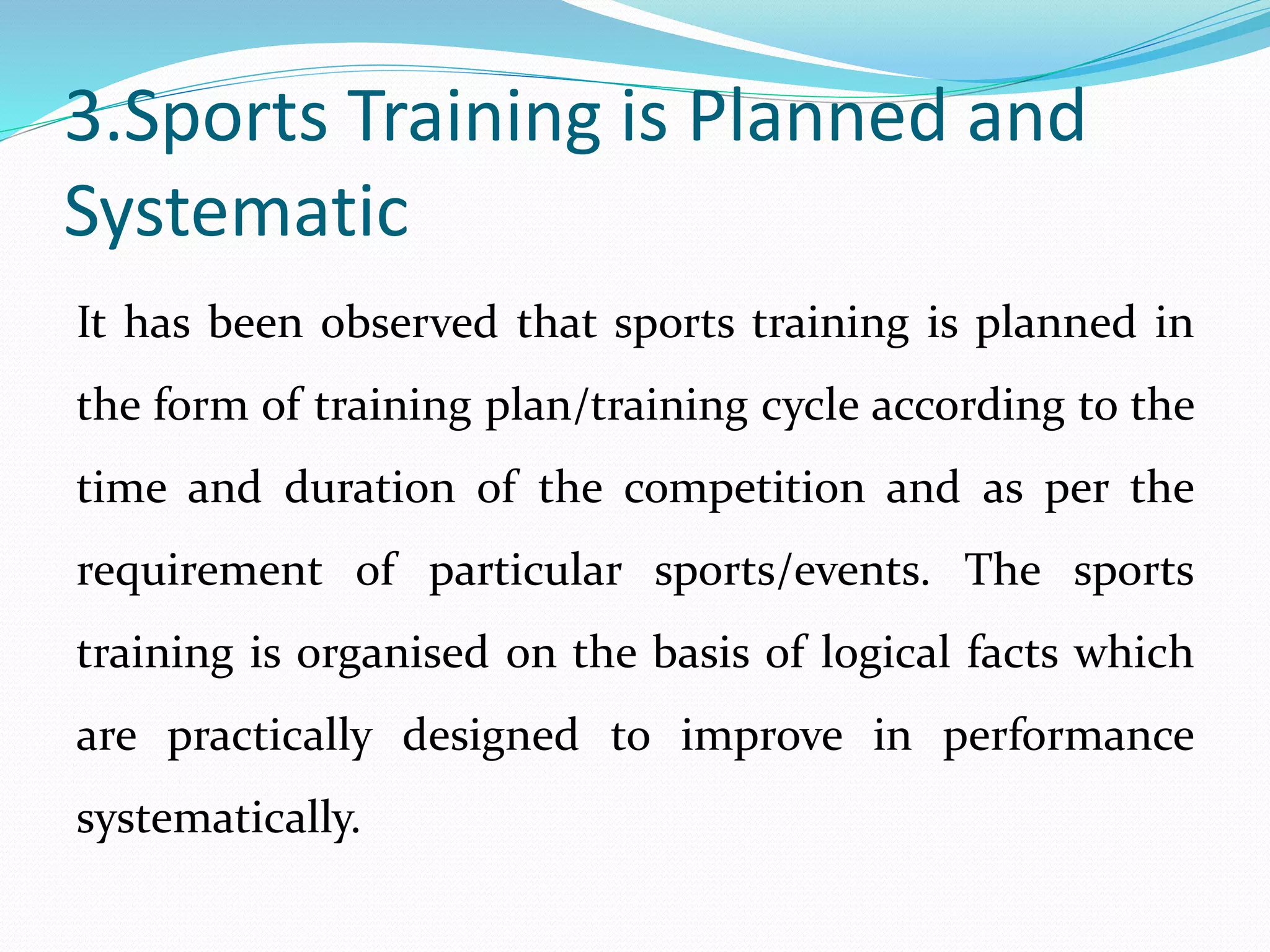 3.Sports Training is Planned and Systematic

It has been observed that sports training is planned in the form of training plan/training cycle according to the time and duration of the competition and as per the requirement of particular sports/events. The sports training is organised on the basis of logical facts which are practically designed to improve in performance systematically.